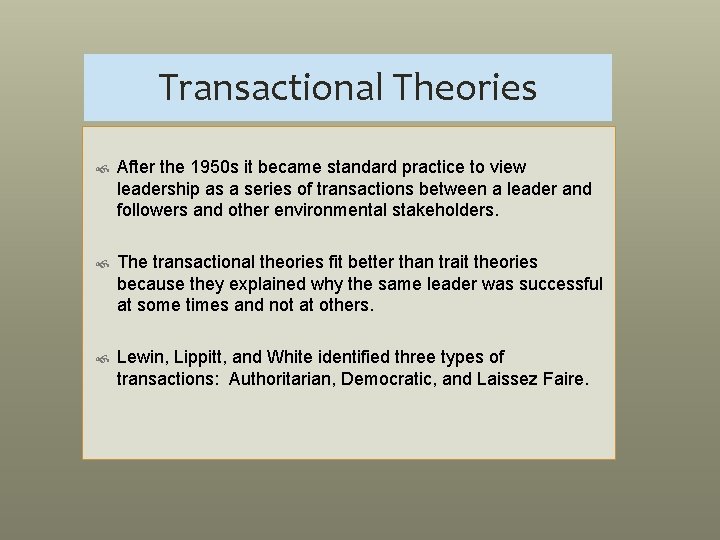 Transactional Theories

After the 1950s it became standard practice to view leadership as a series of transactions between a leader and followers and other environmental stakeholders.

The transactional theories fit better than trait theories because they explained why the same leader was successful at some times and not at others.

Lewin, Lippitt, and White identified three types of transactions: Authoritarian, Democratic, and Laissez Faire.